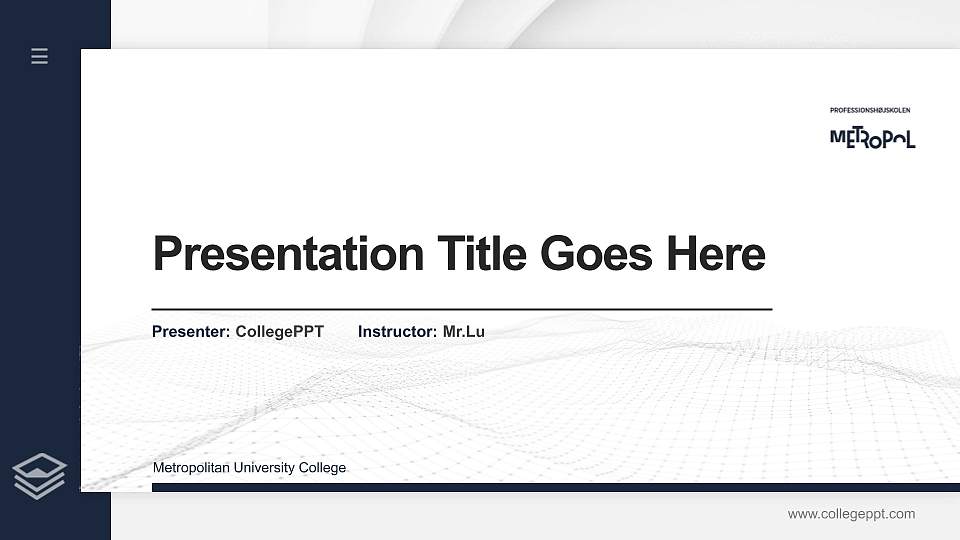 PROFESSIONSHØJSKOLEN
METROPOL

Presentation Title Goes Here

Presenter: CollegePPT Instructor: Mr.Lu

Metropolitan University College

www.collegeppt.com